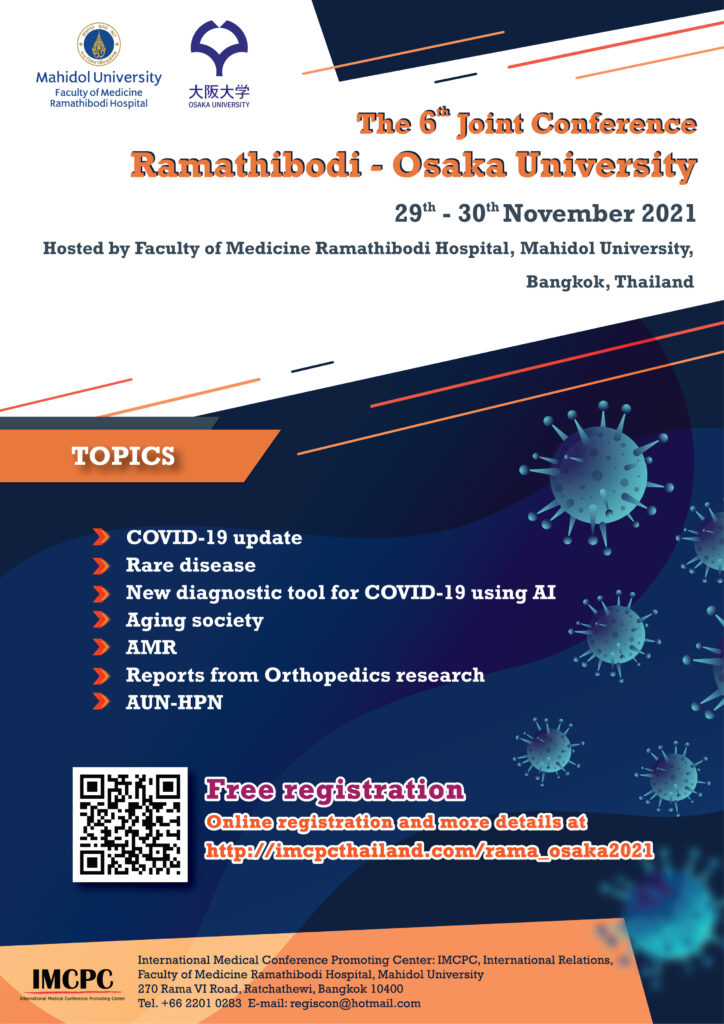 Mahidol University
Faculty of Medicine
Ramathibodi Hospital

大阪大学
OSAKA UNIVERSITY

The 6$^{th}$ Joint Conference
Ramathibodi - Osaka University

29$^{th}$ - 30$^{th}$ November 2021

Hosted by Faculty of Medicine Ramathibodi Hospital, Mahidol University, Bangkok, Thailand

TOPICS

COVID-19 update
Rare disease
New diagnostic tool for COVID-19 using AI
Aging society
AMR
Reports from Orthopedics research
AUN-HPN

Free registration
Online registration and more details at
http://imcpcthailand.com/rama_osaka2021

IMCPC
International Medical Conference Promoting Center

International Medical Conference Promoting Center: IMCPC, International Relations, Faculty of Medicine Ramathibodi Hospital, Mahidol University
270 Rama VI Road, Ratchathewi, Bangkok 10400
Tel. +66 2201 0283 E-mail: regiscon@hotmail.com